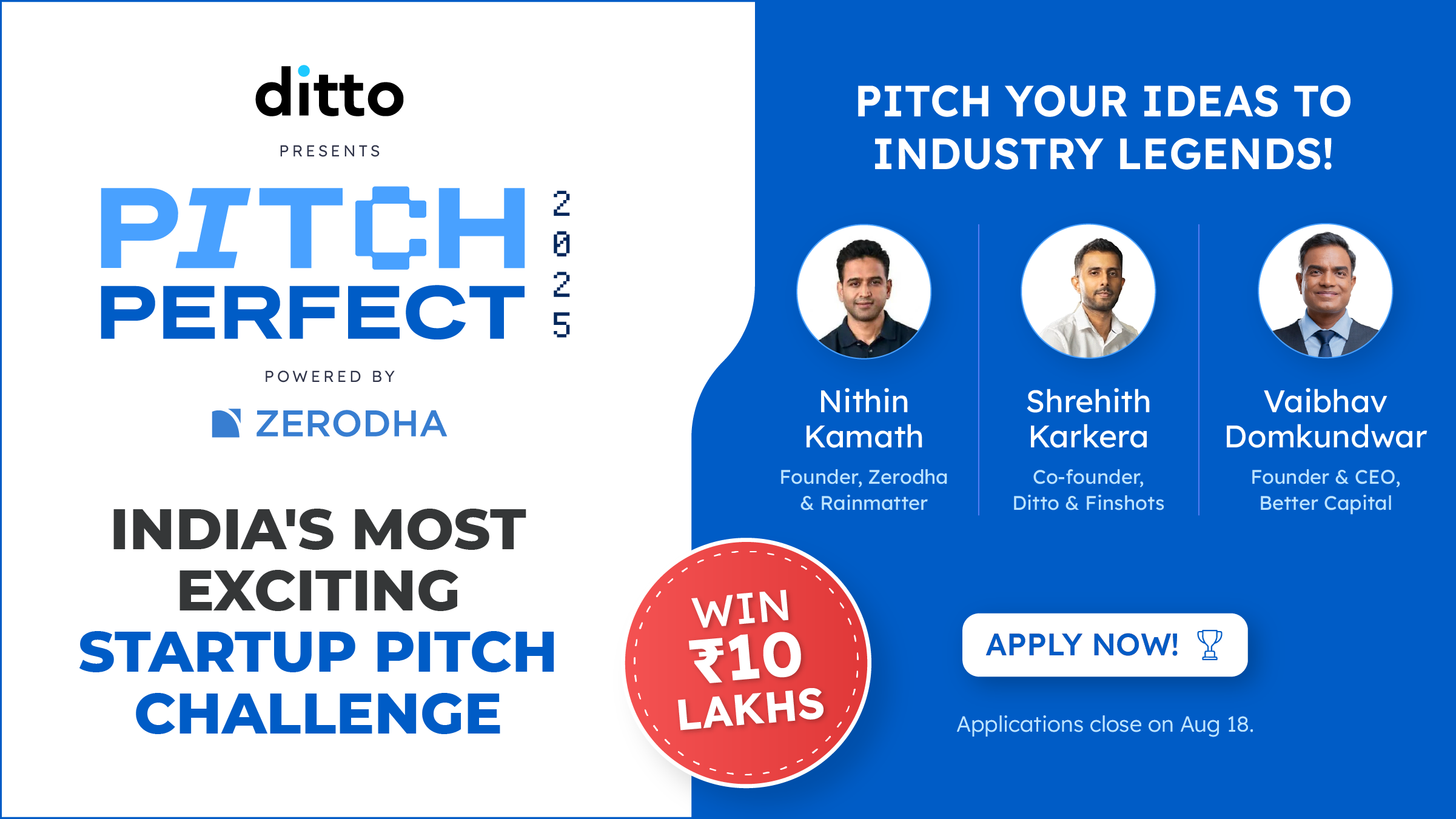 ditto

PRESENTS

PITCH PERFECT 2025

POWERED BY

ZERODHA

INDIA'S MOST EXCITING STARTUP PITCH CHALLENGE

WIN ₹10 LAKHS

PITCH YOUR IDEAS TO INDUSTRY LEGENDS!

Nithin Kamath
Founder, Zerodha & Rainmatter

Shrehith Karkera
Co-founder, Ditto & Finshots

Vaibhav Domkundwar
Founder & CEO, Better Capital

APPLY NOW!

Applications close on Aug 18.